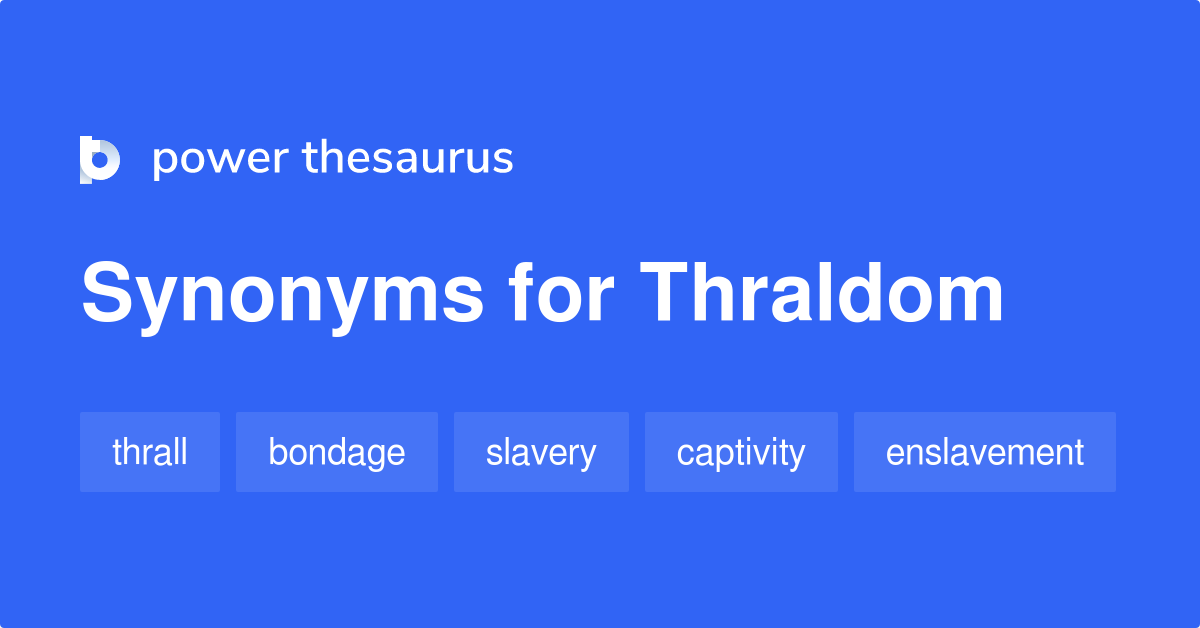 power thesaurus

Synonyms for Thraldom

thrall
bondage
slavery
captivity
enslavement